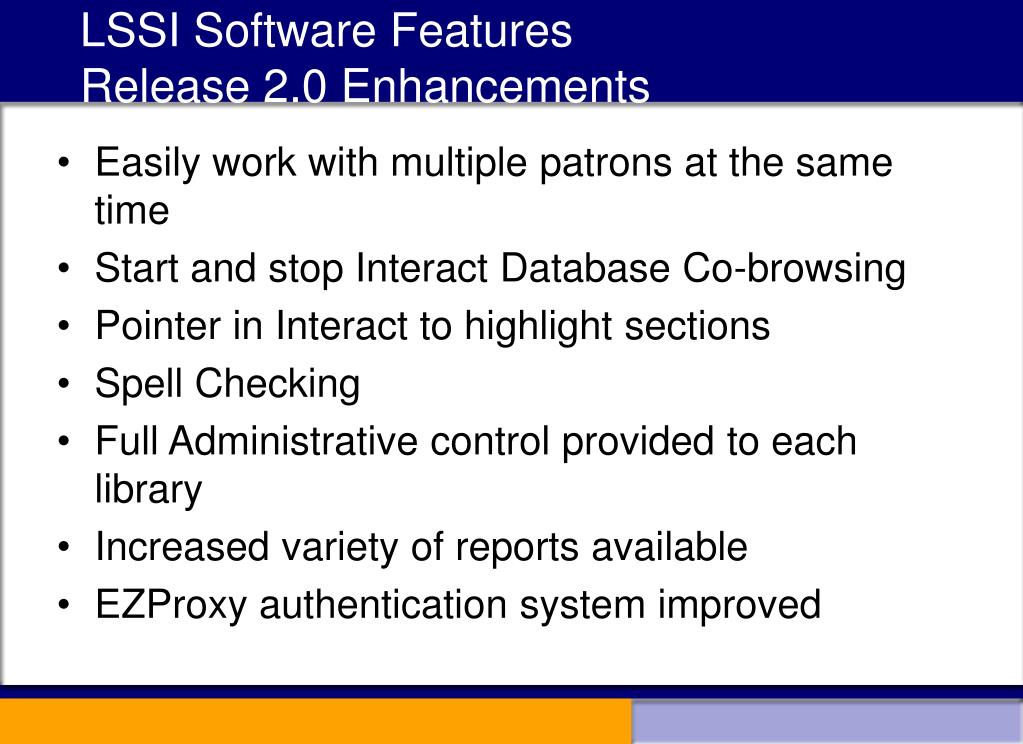 LSSI Software Features
Release 2.0 Enhancements

• Easily work with multiple patrons at the same time
• Start and stop Interact Database Co-browsing
• Pointer in Interact to highlight sections
• Spell Checking
• Full Administrative control provided to each library
• Increased variety of reports available
• EZProxy authentication system improved